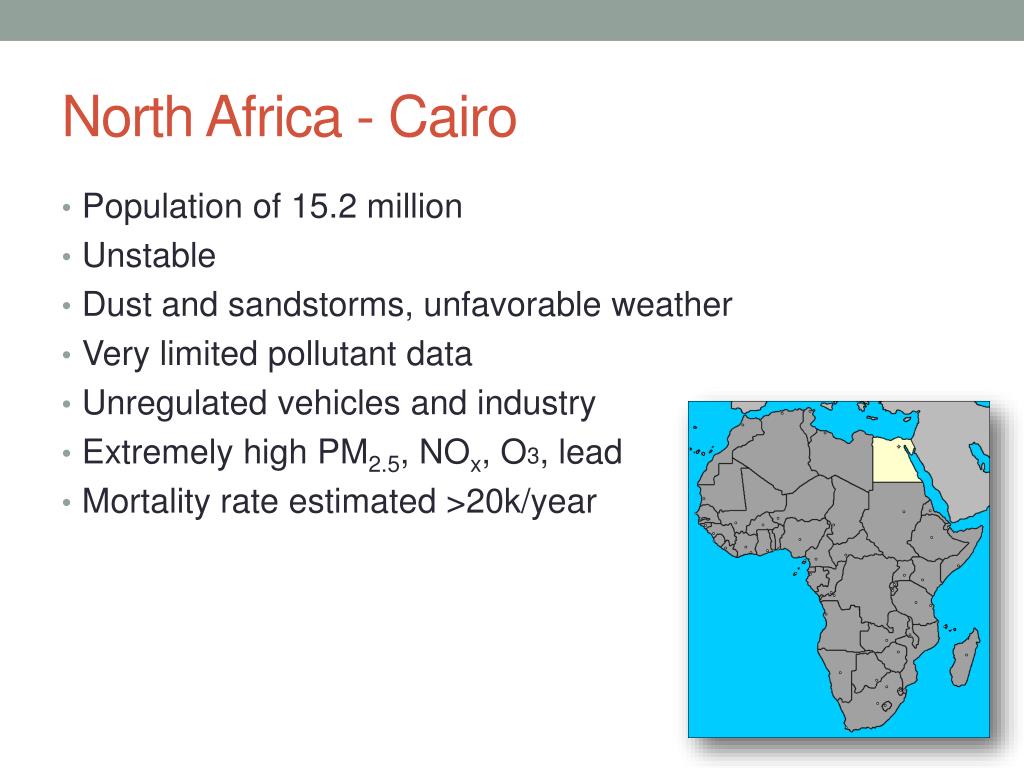 North Africa - Cairo

• Population of 15.2 million
• Unstable
• Dust and sandstorms, unfavorable weather
• Very limited pollutant data
• Unregulated vehicles and industry
• Extremely high $PM_{2.5}$, $NO_x$, $O_3$, lead
• Mortality rate estimated >20k/year